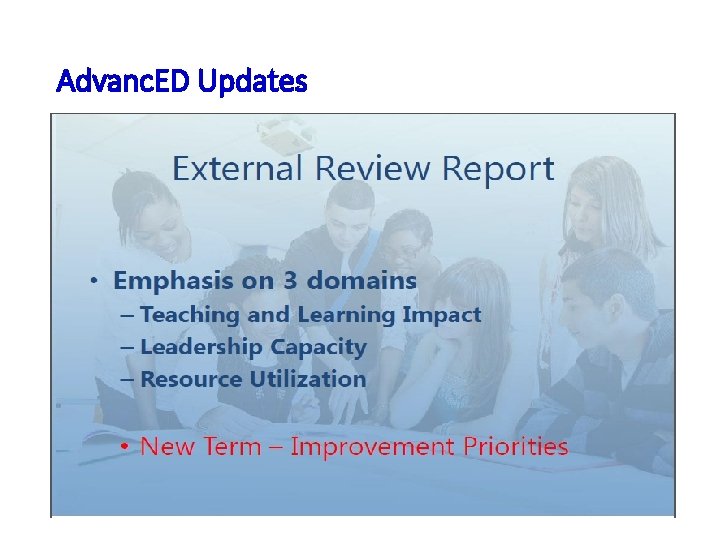 AdvancED Updates

External Review Report

• Emphasis on 3 domains
– Teaching and Learning Impact
– Leadership Capacity
– Resource Utilization

• New Term – Improvement Priorities